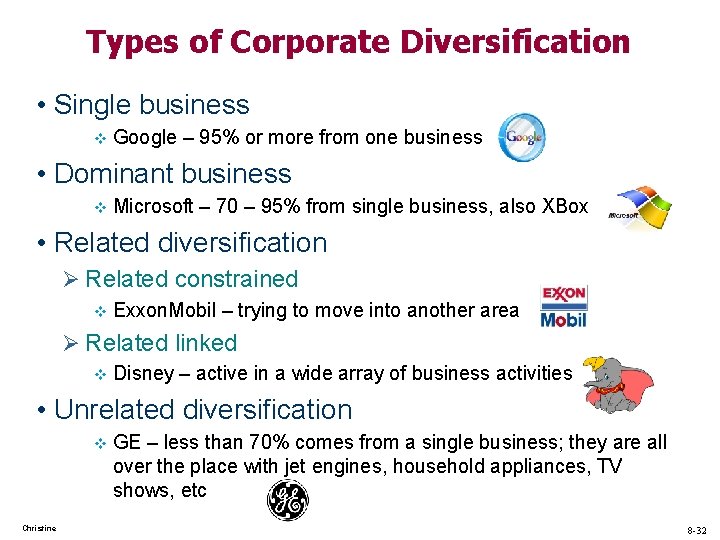 Types of Corporate Diversification

• Single business

❖ Google – 95% or more from one business

Google

• Dominant business

❖ Microsoft – 70 – 95% from single business, also XBox

Microsoft

• Related diversification

➢ Related constrained

❖ ExxonMobil – trying to move into another area

EXXON Mobil

➢ Related linked

❖ Disney – active in a wide array of business activities

• Unrelated diversification

❖ GE – less than 70% comes from a single business; they are all over the place with jet engines, household appliances, TV shows, etc

GE

Christine

8-32